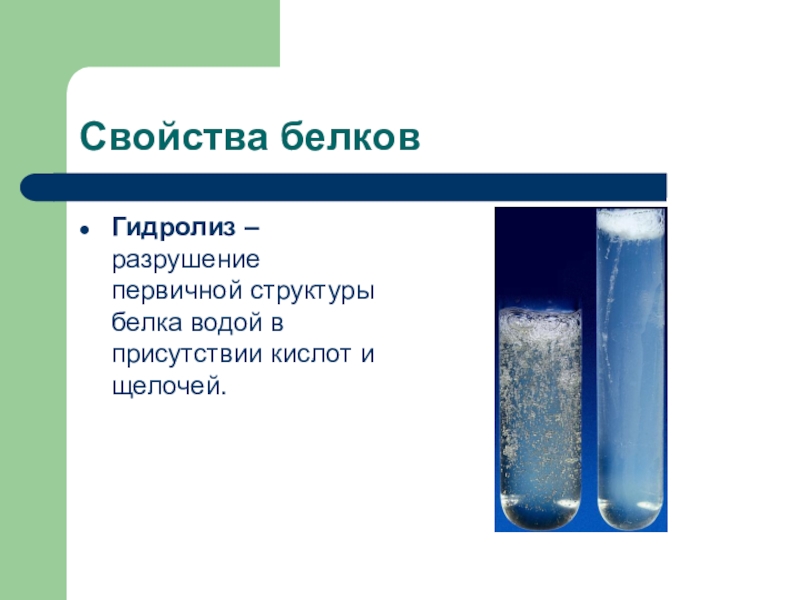 Свойства белков

• Гидролиз – разрушение первичной структуры белка водой в присутствии кислот и щелочей.